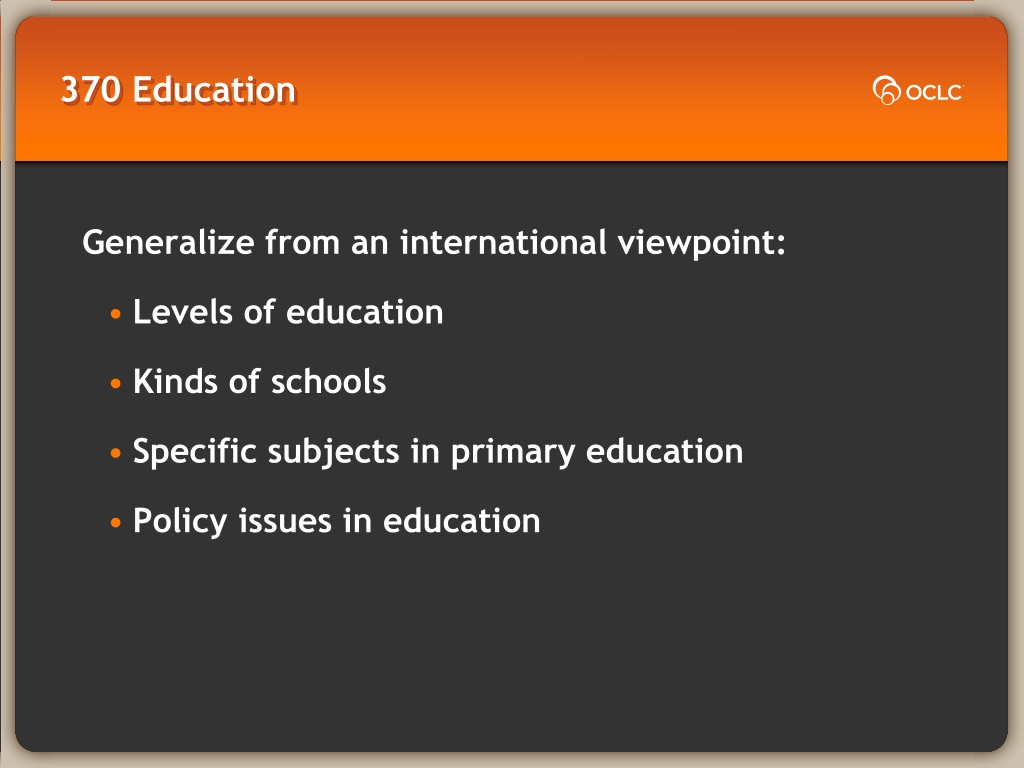 370 Education

OCLC

Generalize from an international viewpoint:

• Levels of education

• Kinds of schools

• Specific subjects in primary education

• Policy issues in education